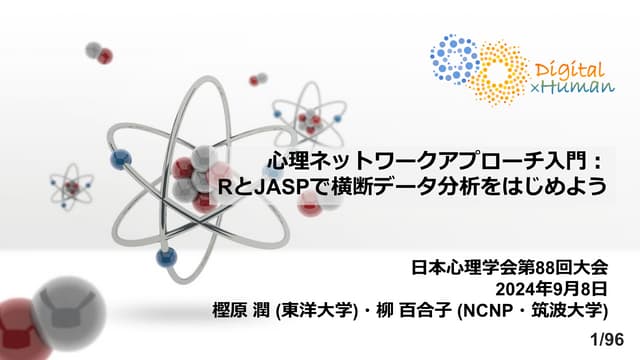 Digital
×Human

心理ネットワークアプローチ入門：
RとJASPで横断データ分析をはじめよう

日本心理学会第88回大会
2024年9月8日
樫原 潤 (東洋大学)・柳 百合子 (NCNP・筑波大学)

1/96